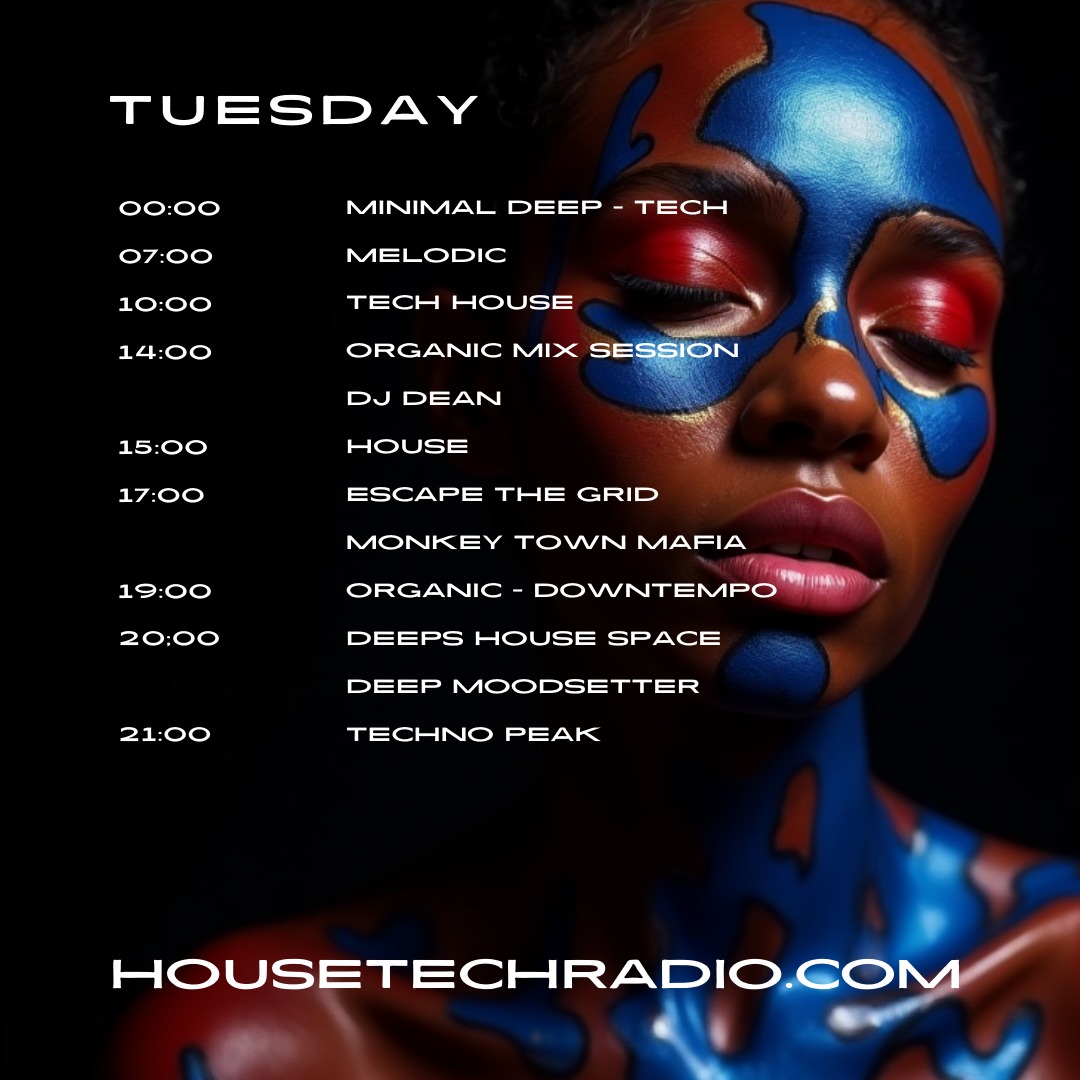 TUESDAY

| | |
|---|---|
| 00:00 | MINIMAL DEEP - TECH |
| 07:00 | MELODIC |
| 10:00 | TECH HOUSE |
| 14:00 | ORGANIC MIX SESSION |
| | DJ DEAN |
| 15:00 | HOUSE |
| 17:00 | ESCAPE THE GRID |
| | MONKEY TOWN MAFIA |
| 19:00 | ORGANIC - DOWNTEMPO |
| 20:00 | DEEPS HOUSE SPACE |
| | DEEP MOODSETTER |
| 21:00 | TECHNO PEAK |

HOUSETECHRADIO.COM